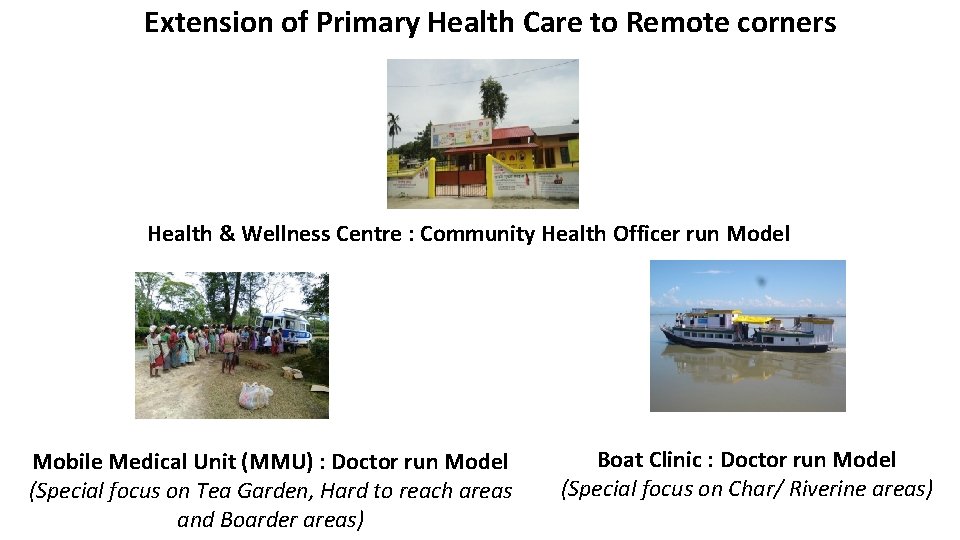 Extension of Primary Health Care to Remote corners

Health & Wellness Centre : Community Health Officer run Model

Mobile Medical Unit (MMU) : Doctor run Model
(Special focus on Tea Garden, Hard to reach areas and Boarder areas)

Boat Clinic : Doctor run Model
(Special focus on Char/ Riverine areas)